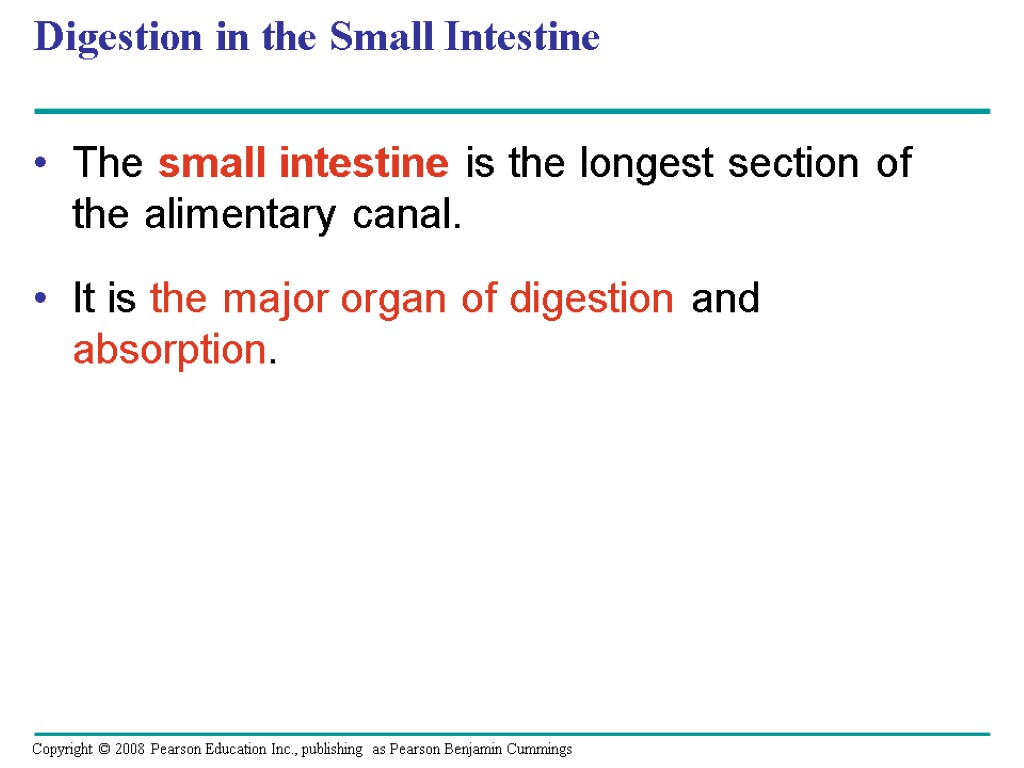 Digestion in the Small Intestine

• The small intestine is the longest section of the alimentary canal.

• It is the major organ of digestion and absorption.

Copyright © 2008 Pearson Education Inc., publishing as Pearson Benjamin Cummings